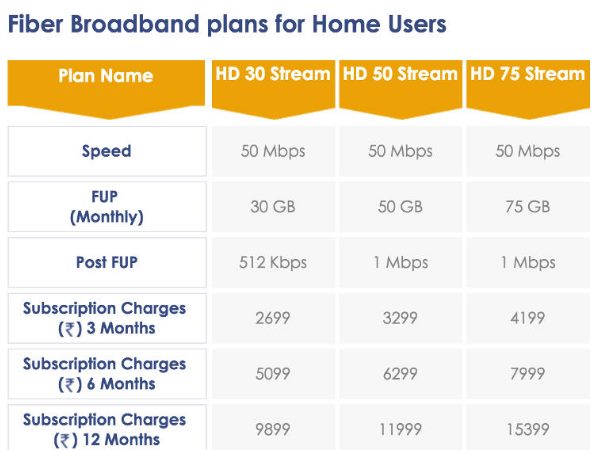 Fiber Broadband plans for Home Users

| Plan Name | HD 30 Stream | HD 50 Stream | HD 75 Stream |
|---|---|---|---|
| Speed | 50 Mbps | 50 Mbps | 50 Mbps |
| FUP (Monthly) | 30 GB | 50 GB | 75 GB |
| Post FUP | 512 Kbps | 1 Mbps | 1 Mbps |
| Subscription Charges (₹) 3 Months | 2699 | 3299 | 4199 |
| Subscription Charges (₹) 6 Months | 5099 | 6299 | 7999 |
| Subscription Charges (₹) 12 Months | 9899 | 11999 | 15399 |